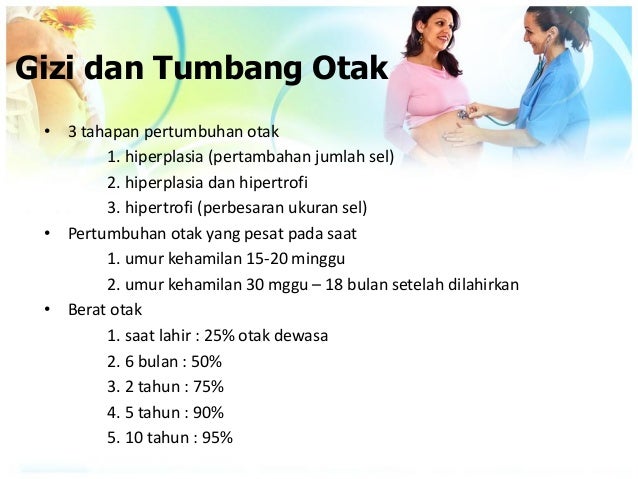 Gizi dan Tumbang Otak

• 3 tahapan pertumbuhan otak
1. hiperplasia (pertambahan jumlah sel)
2. hiperplasia dan hipertrofi
3. hipertrofi (perbesaran ukuran sel)

• Pertumbuhan otak yang pesat pada saat
1. umur kehamilan 15-20 minggu
2. umur kehamilan 30 mggu – 18 bulan setelah dilahirkan

• Berat otak
1. saat lahir : 25% otak dewasa
2. 6 bulan : 50%
3. 2 tahun : 75%
4. 5 tahun : 90%
5. 10 tahun : 95%